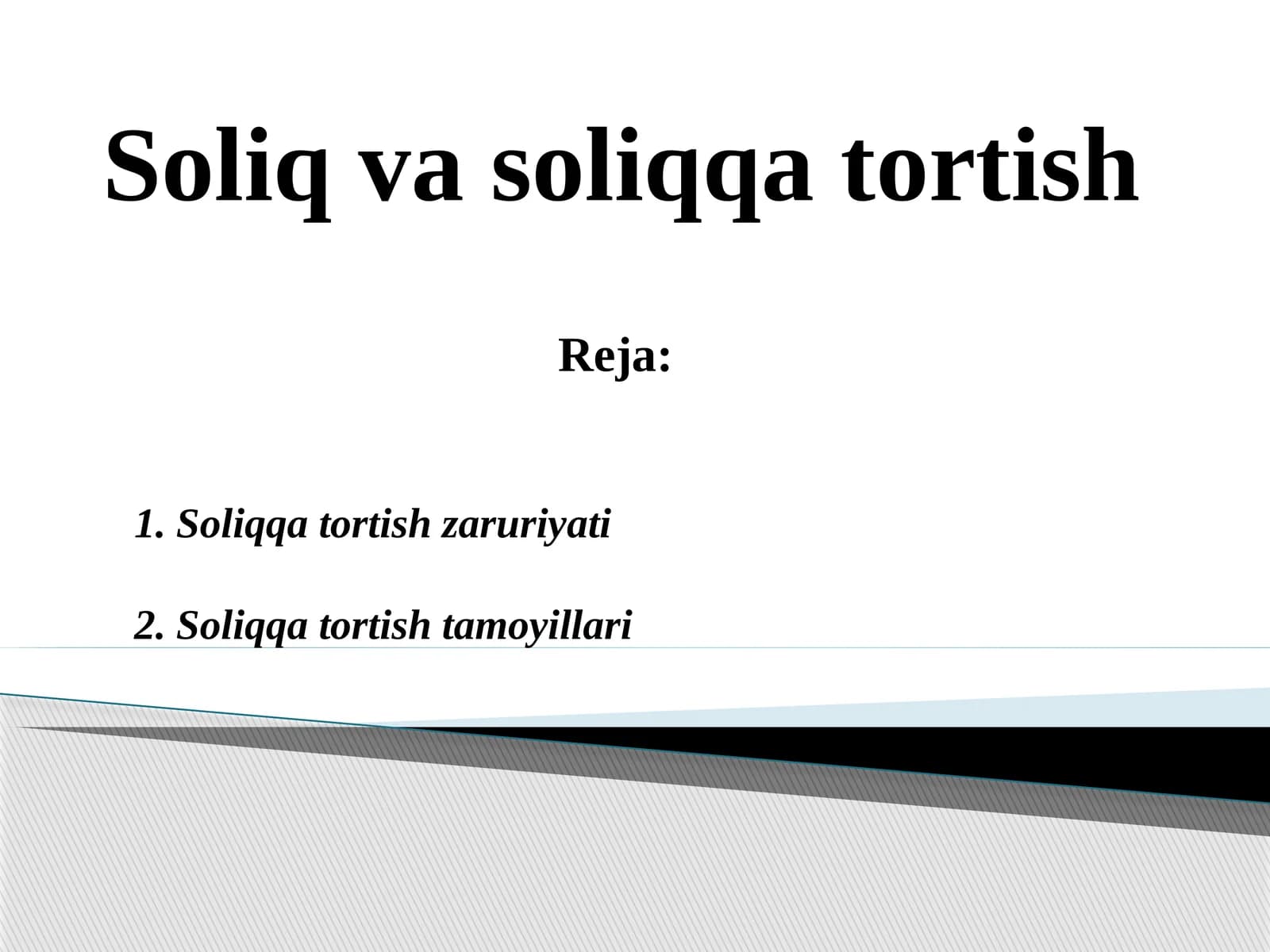 Soliq va soliqqa tortish

Reja:

1. Soliqqa tortish zaruriyati

2. Soliqqa tortish tamoyillari